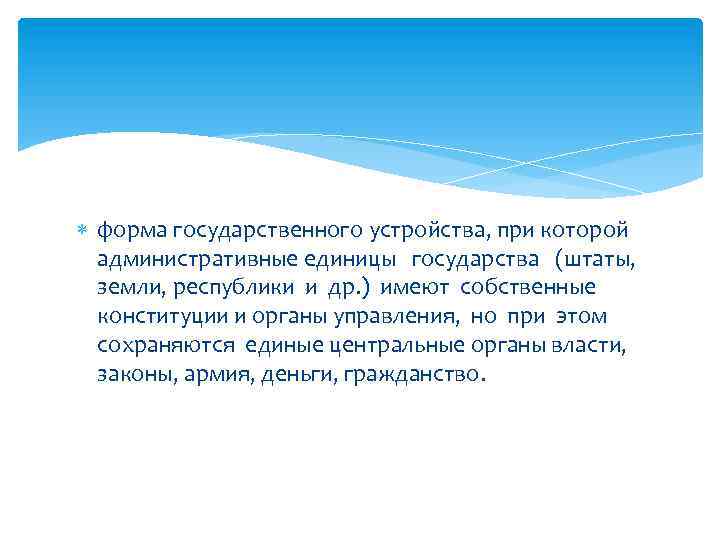 форма государственного устройства, при которой административные единицы государства (штаты, земли, республики и др.) имеют собственные конституции и органы управления, но при этом сохраняются единые центральные органы власти, законы, армия, деньги, гражданство.